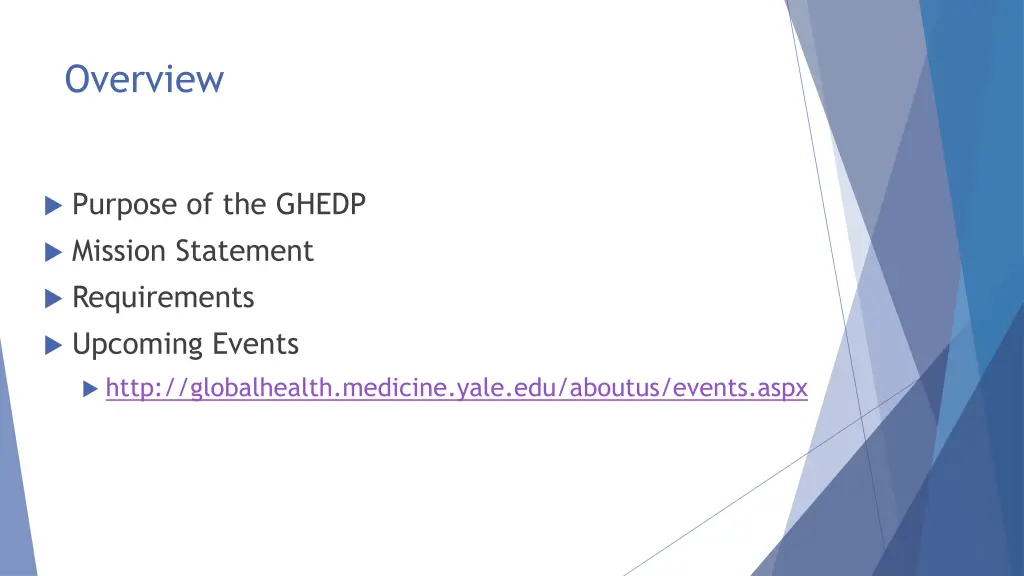 Overview

Purpose of the GHEDP
Mission Statement
Requirements
Upcoming Events
http://globalhealth.medicine.yale.edu/aboutus/events.aspx